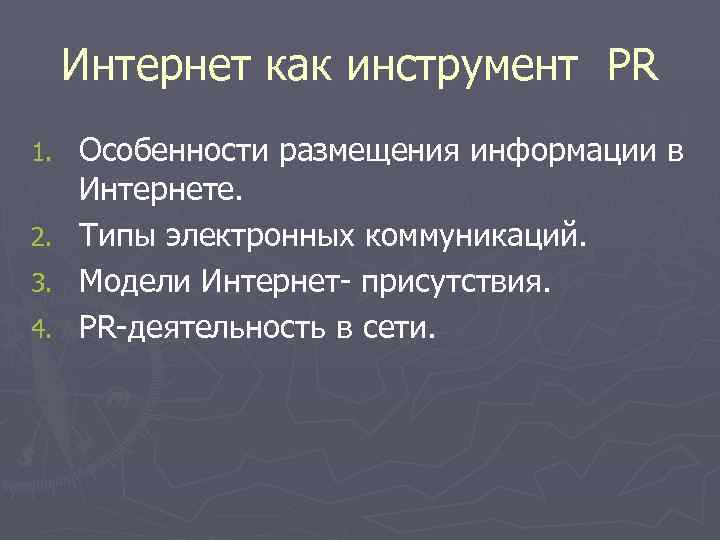 Интернет как инструмент PR

1. Особенности размещения информации в Интернете.
2. Типы электронных коммуникаций.
3. Модели Интернет- присутствия.
4. PR-деятельность в сети.